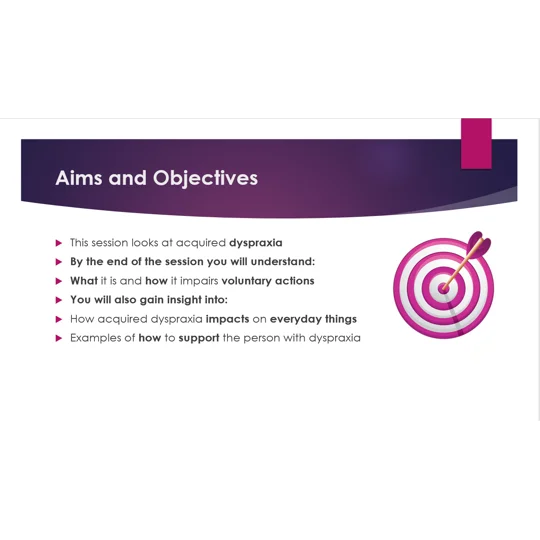 Aims and Objectives

▶ This session looks at acquired dyspraxia
▶ By the end of the session you will understand:
▶ What it is and how it impairs voluntary actions
▶ You will also gain insight into:
▶ How acquired dyspraxia impacts on everyday things
▶ Examples of how to support the person with dyspraxia